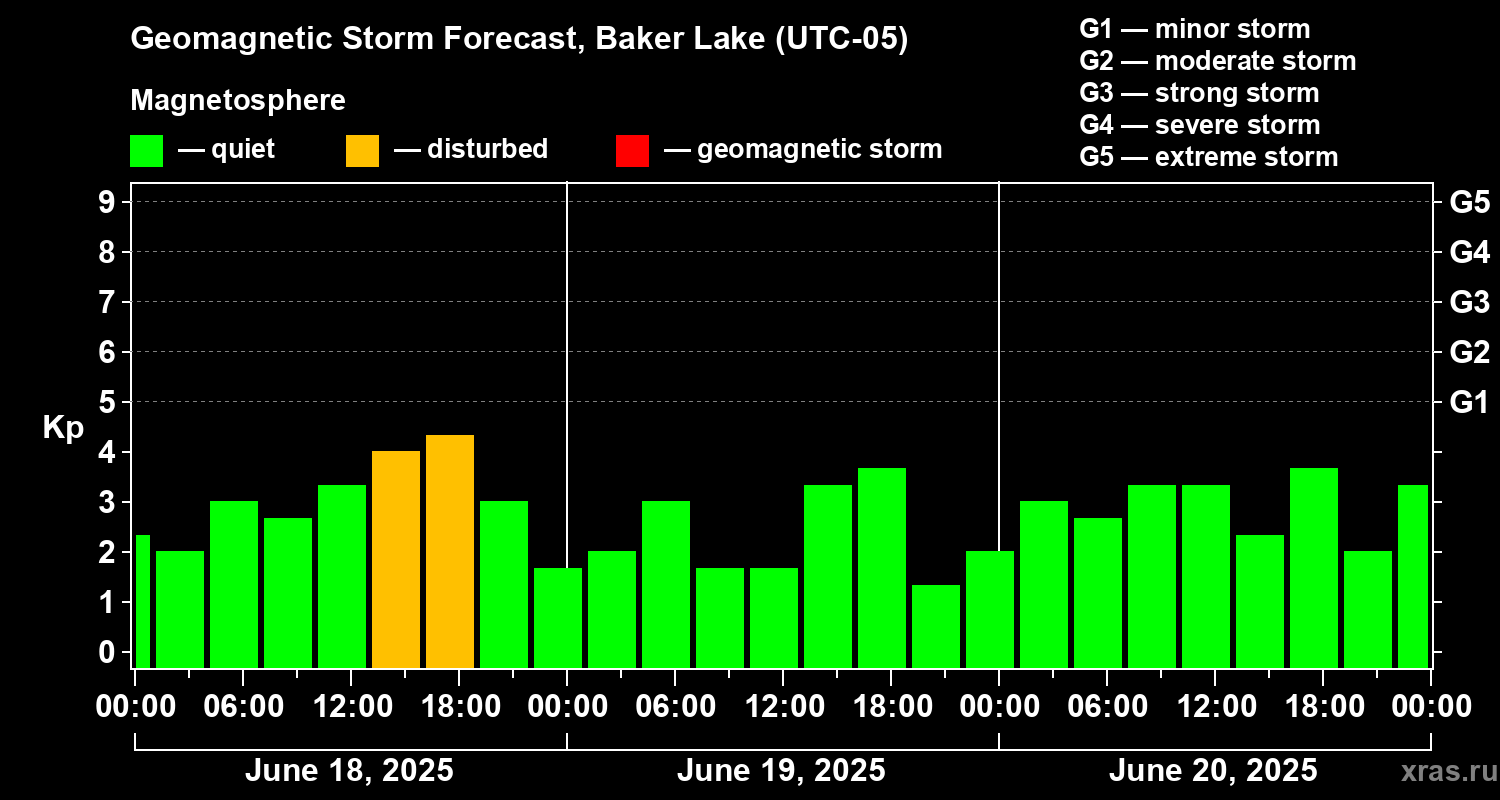 Geomagnetic Storm Forecast, Baker Lake (UTC-05)

Magnetosphere

— quiet — disturbed — geomagnetic storm

G1 — minor storm
G2 — moderate storm
G3 — strong storm
G4 — severe storm
G5 — extreme storm

Kp

9
8
7
6
5
4
3
2
1
0

G5
G4
G3
G2
G1

00:00 06:00 12:00 18:00 00:00 06:00 12:00 18:00 00:00 06:00 12:00 18:00 00:00

June 18, 2025 June 19, 2025 June 20, 2025

xras.ru